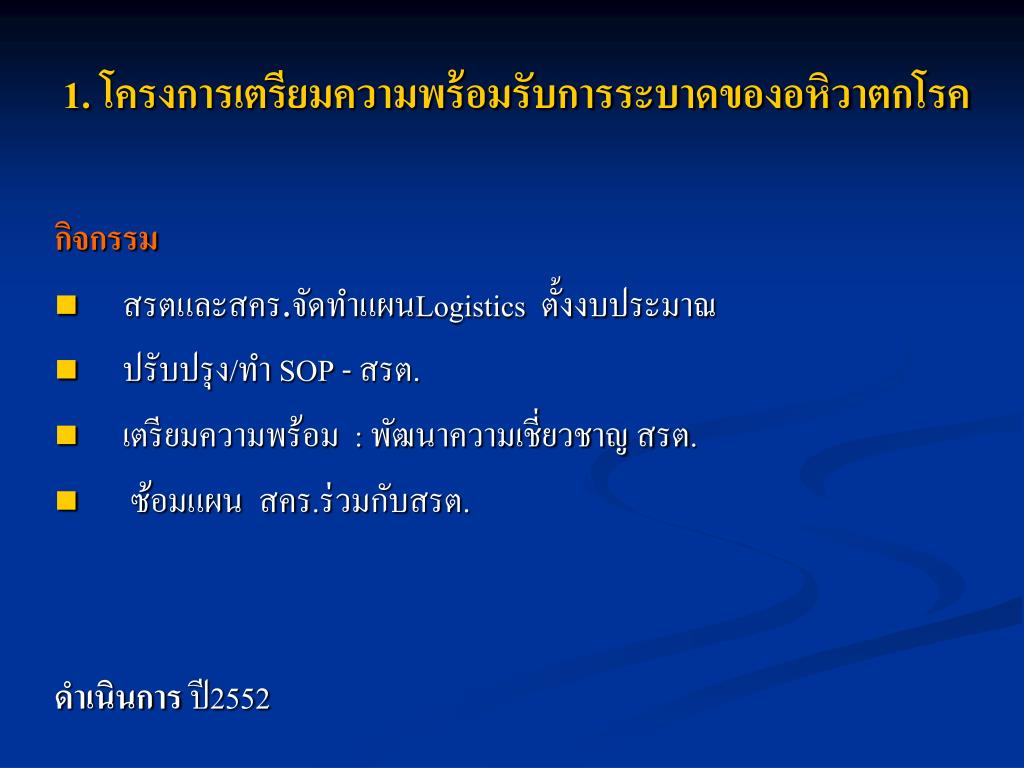 1. โครงการเตรียมความพร้อมรับการระบาดของอหิวาตกโรค

กิจกรรม

สรตและสคร.จัดทำแผนLogistics ตั้งงบประมาณ

ปรับปรุง/ทำ SOP - สรต.

เตรียมความพร้อม : พัฒนาความเชี่ยวชาญ สรต.

ซ้อมแผน สคร.ร่วมกับสรต.

ดำเนินการ ปี2552